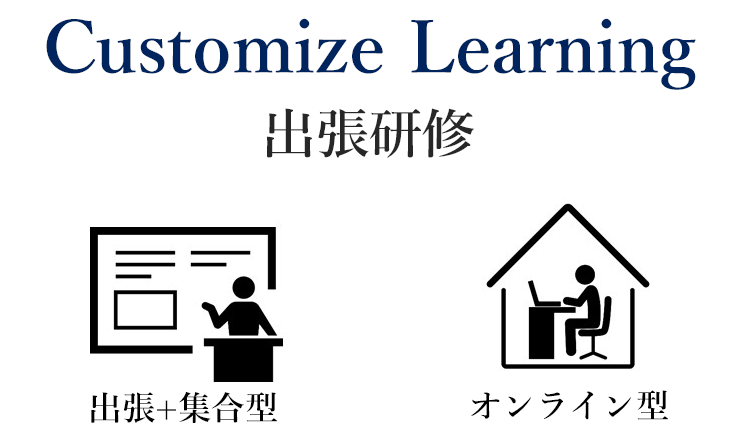 Customize Learning
出張研修

出張+集合型

オンライン型